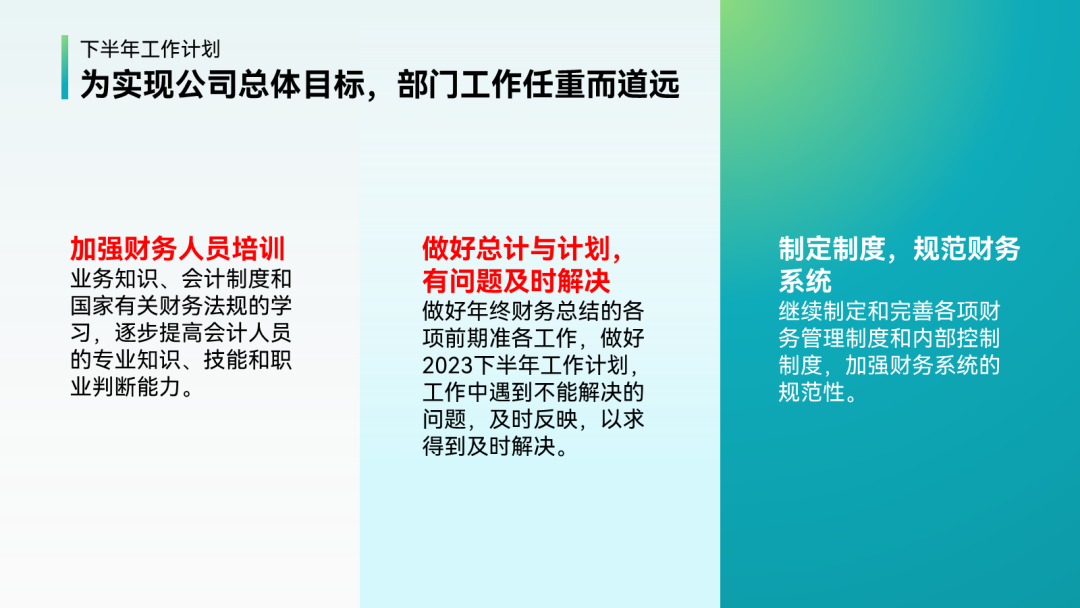 下半年工作计划
为实现公司总体目标，部门工作任重而道远

加强财务人员培训
业务知识、会计制度和国家有关财务法规的学习，逐步提高会计人员的专业知识、技能和职业判断能力。

做好总计与计划，有问题及时解决
做好年终财务总结的各项前期准备工作，做好2023下半年工作计划，工作中遇到不能解决的问题，及时反映，以求得到及时解决。

制定制度，规范财务系统
继续制定和完善各项财务管理制度和内部控制制度，加强财务系统的规范性。